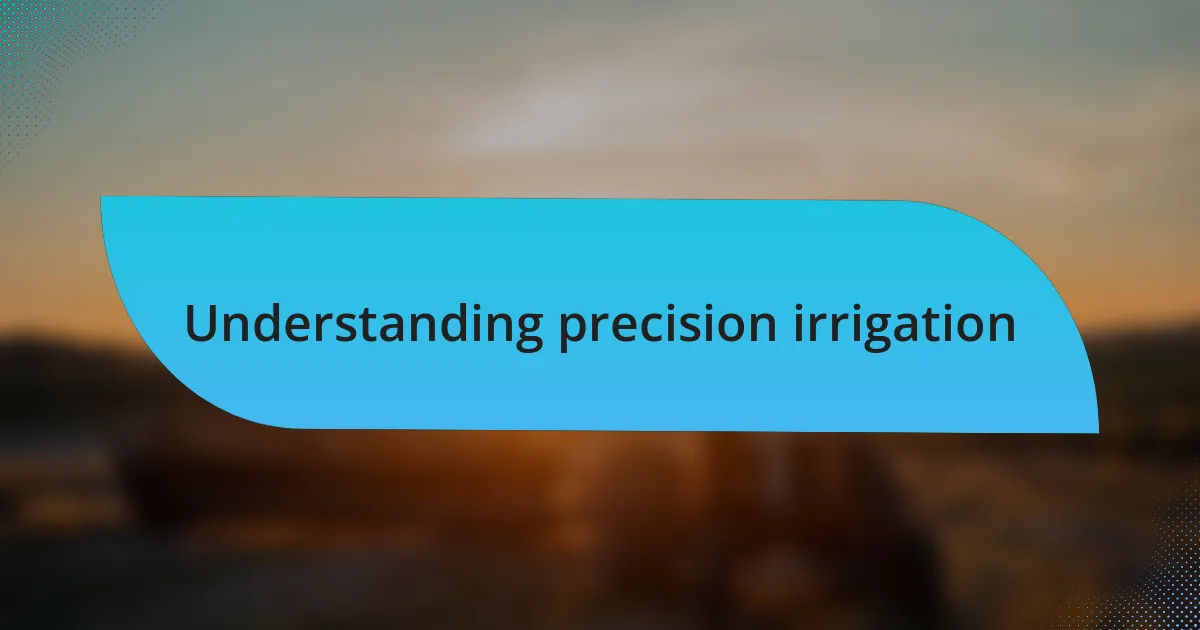 Understanding precision irrigation